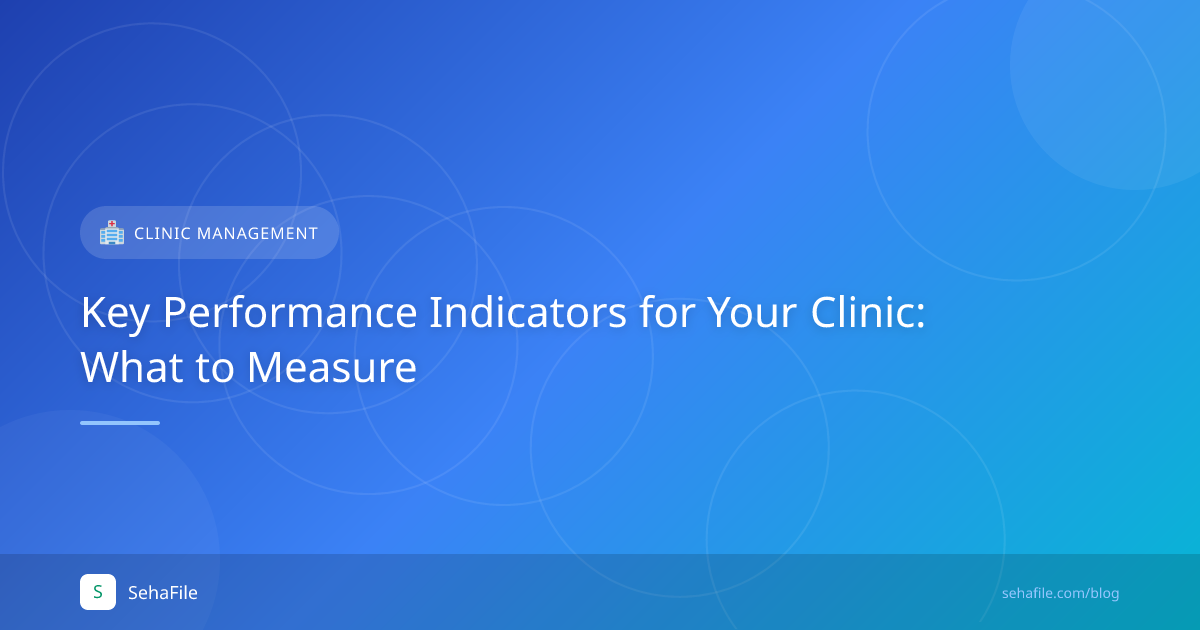 CLINIC MANAGEMENT

Key Performance Indicators for Your Clinic: What to Measure

S

SehaFile

sehafile.com/blog